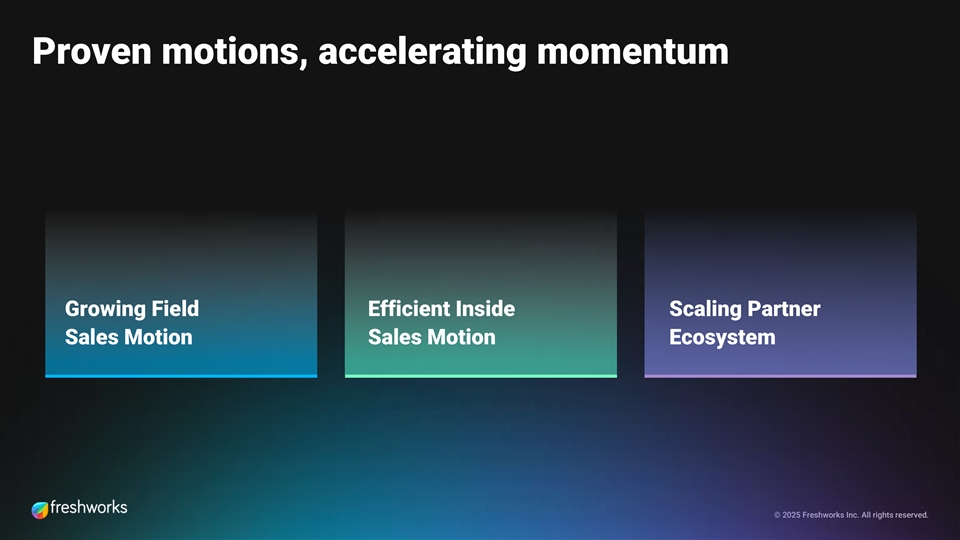 Proven motions, accelerating momentum

Growing Field Sales Motion

Efficient Inside Sales Motion

Scaling Partner Ecosystem

freshworks

© 2025 Freshworks Inc. All rights reserved.